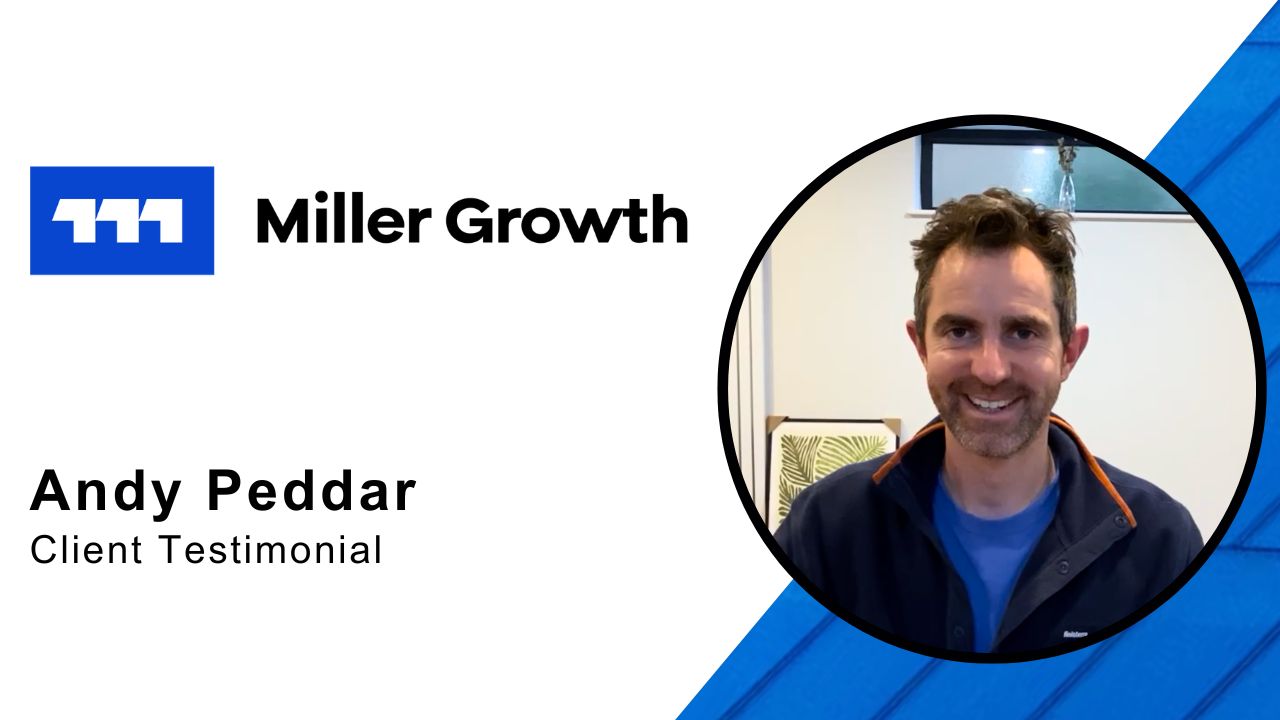 Miller Growth

Andy Peddar
Client Testimonial